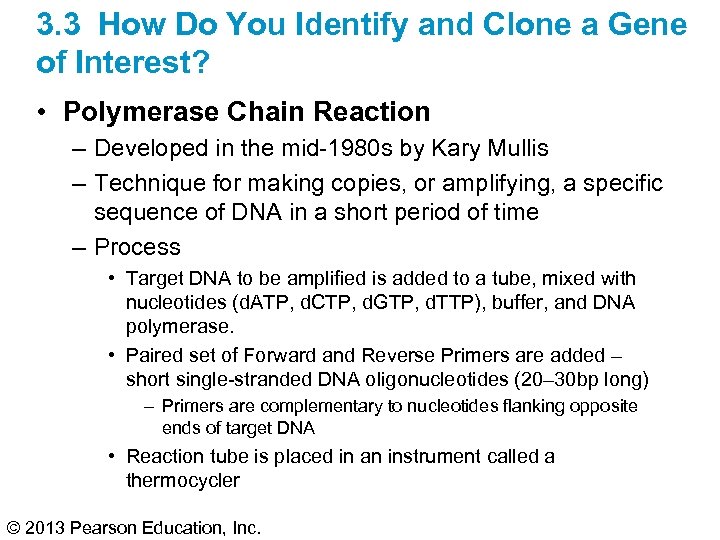 3.3 How Do You Identify and Clone a Gene of Interest?

• Polymerase Chain Reaction

– Developed in the mid-1980s by Kary Mullis

– Technique for making copies, or amplifying, a specific sequence of DNA in a short period of time

– Process

• Target DNA to be amplified is added to a tube, mixed with nucleotides (dATP, dCTP, dGTP, dTTP), buffer, and DNA polymerase.

• Paired set of Forward and Reverse Primers are added – short single-stranded DNA oligonucleotides (20–30bp long)

– Primers are complementary to nucleotides flanking opposite ends of target DNA

• Reaction tube is placed in an instrument called a thermocycler

© 2013 Pearson Education, Inc.